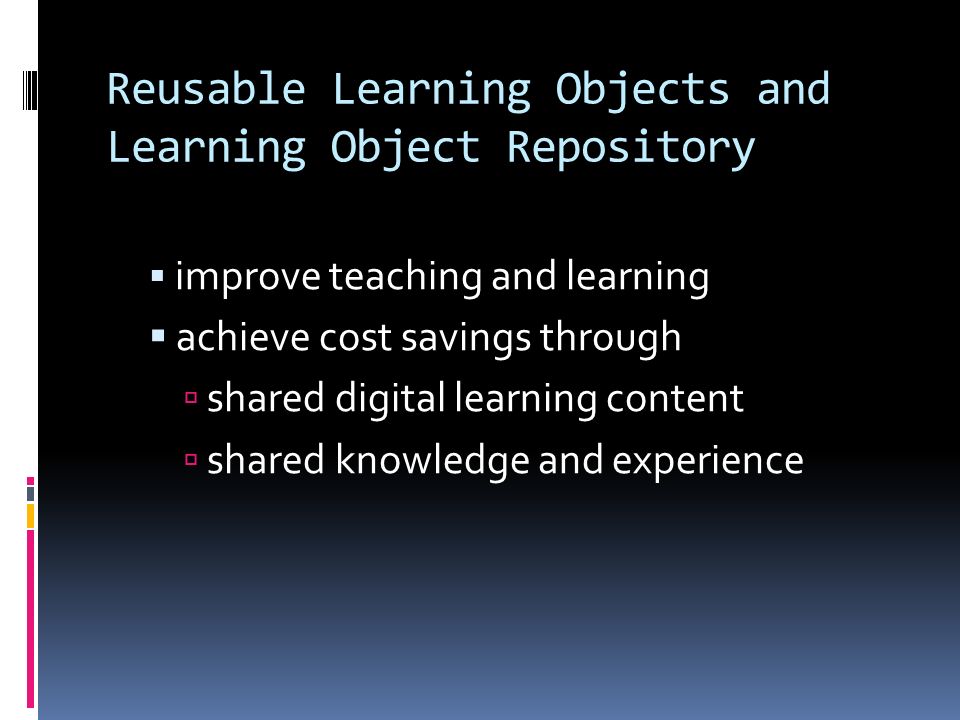 Reusable Learning Objects and Learning Object Repository

▪ improve teaching and learning
▪ achieve cost savings through
▫ shared digital learning content
▫ shared knowledge and experience